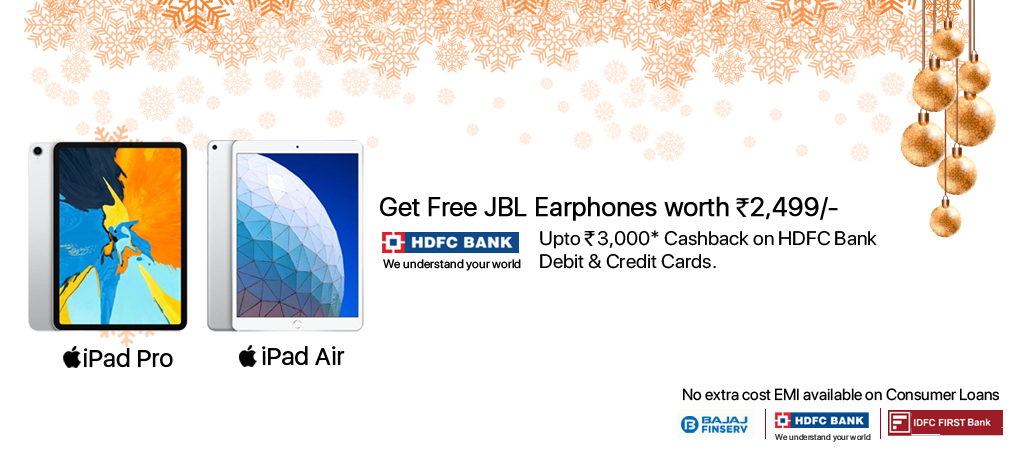 iPad Pro

iPad Air

Get Free JBL Earphones worth ₹2,499/-

HDFC BANK
We understand your world

Upto ₹3,000* Cashback on HDFC Bank Debit & Credit Cards.

No extra cost EMI available on Consumer Loans

BAJAJ FINSERV

HDFC BANK
We understand your world

IDFC FIRST Bank